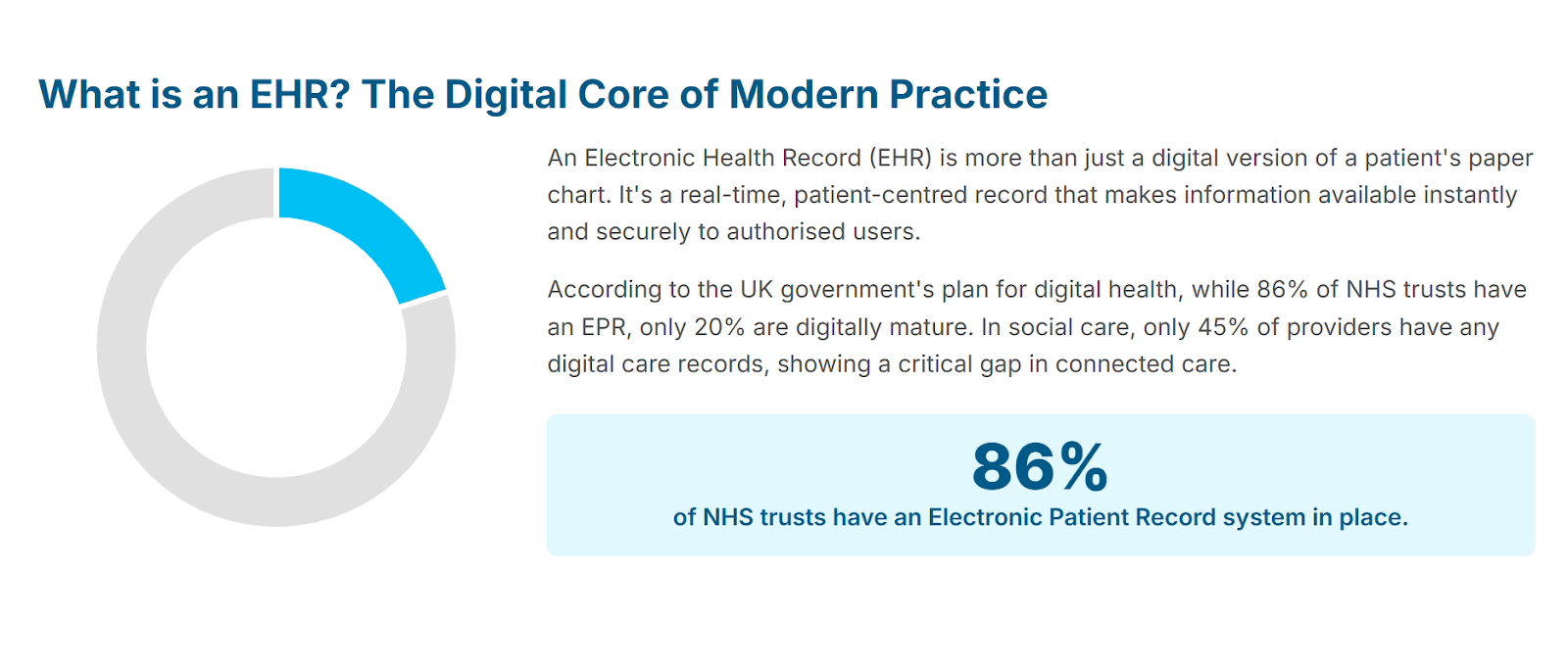 What is an EHR? The Digital Core of Modern Practice

An Electronic Health Record (EHR) is more than just a digital version of a patient's paper chart. It's a real-time, patient-centred record that makes information available instantly and securely to authorised users.

According to the UK government's plan for digital health, while 86% of NHS trusts have an EPR, only 20% are digitally mature. In social care, only 45% of providers have any digital care records, showing a critical gap in connected care.

86%

of NHS trusts have an Electronic Patient Record system in place.